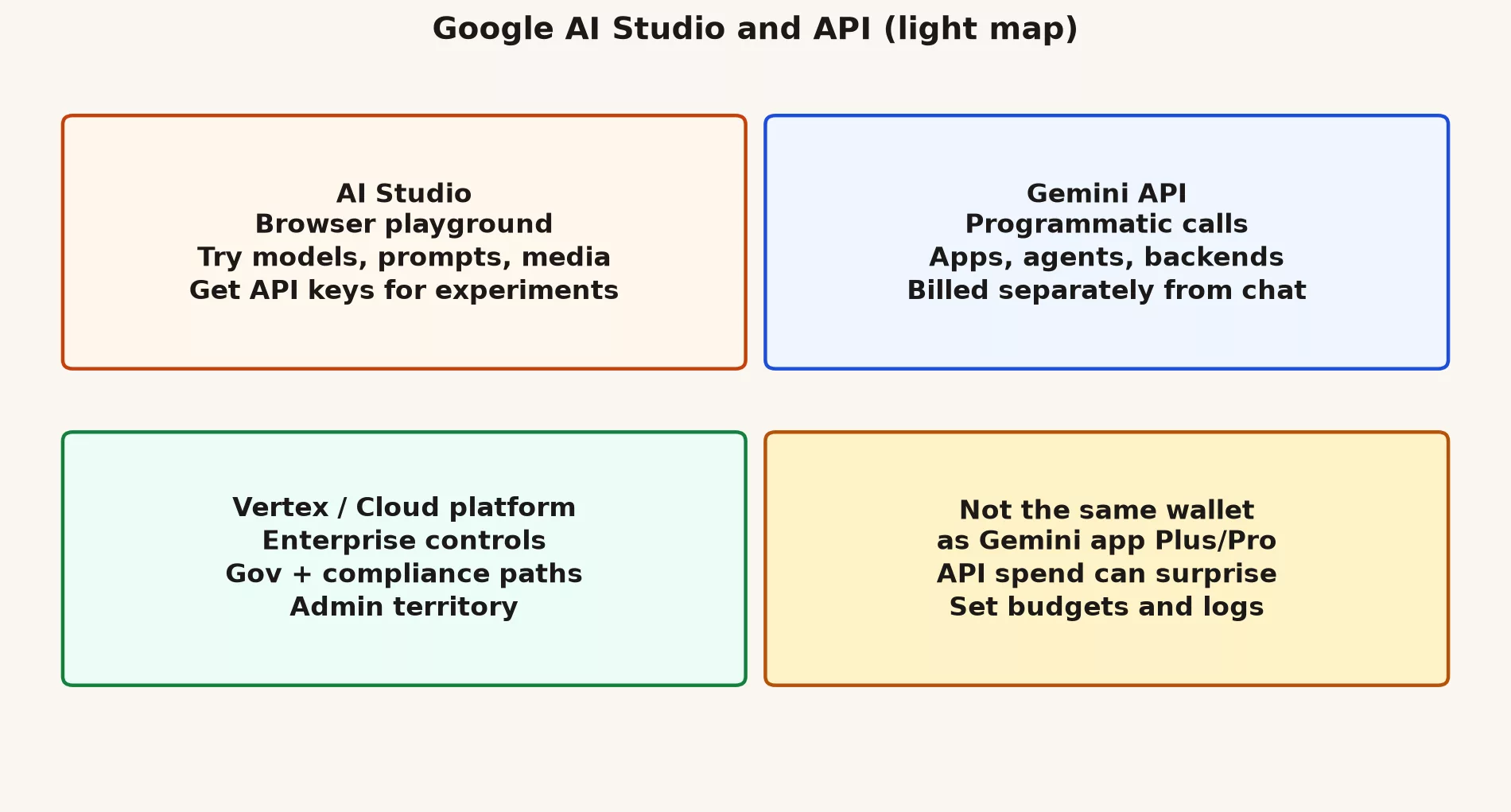 Google AI Studio and API (light map)

AI Studio
Browser playground
Try models, prompts, media
Get API keys for experiments

Gemini API
Programmatic calls
Apps, agents, backends
Billed separately from chat

Vertex / Cloud platform
Enterprise controls
Gov + compliance paths
Admin territory

Not the same wallet
as Gemini app Plus/Pro
API spend can surprise
Set budgets and logs